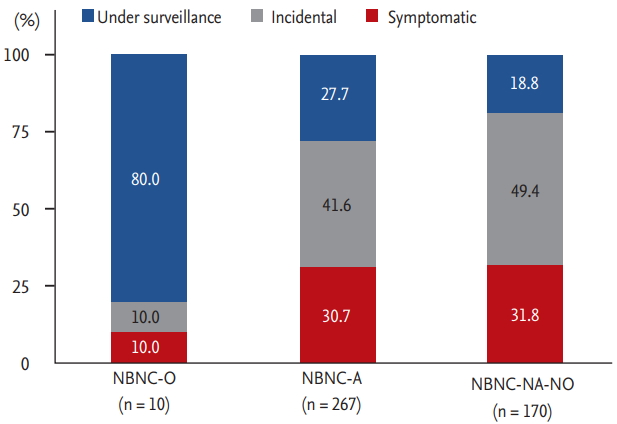 (%)
Under surveillance
Incidental
Symptomatic

100
75
50
25
0

80.0
10.0
10.0
27.7
41.6
30.7
18.8
49.4
31.8

NBNC-O
(n = 10)
NBNC-A
(n = 267)
NBNC-NA-NO
(n = 170)